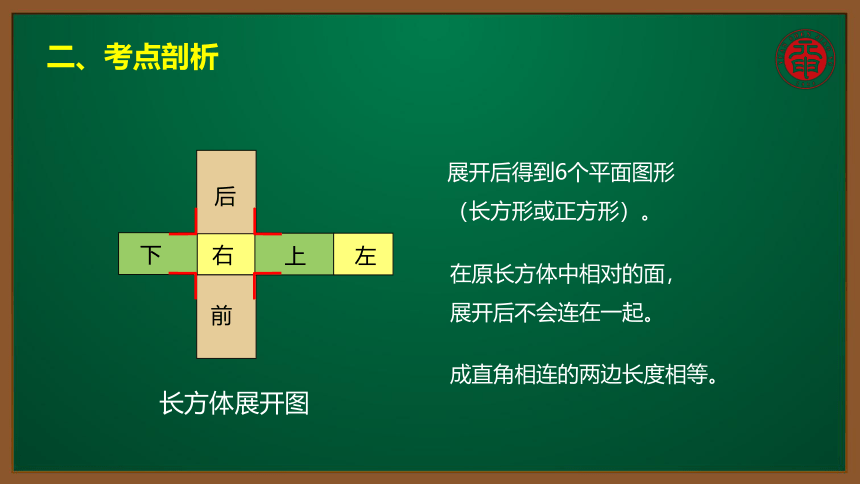 二、考点剖析

后

下

右

上

左

前

长方体展开图

展开后得到6个平面图形（长方形或正方形）。

在原长方体中相对的面，展开后不会连在一起。

成直角相连的两边长度相等。